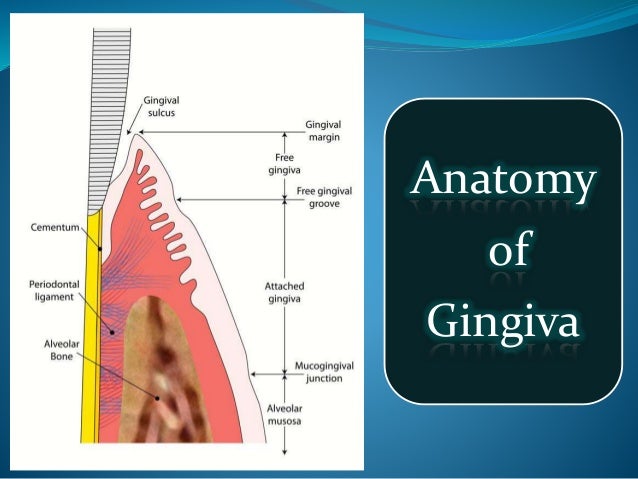 Gingival sulcus

Gingival margin

Free gingiva

Free gingival groove

Cementum

Periodontal ligament

Attached gingiva

Alveolar Bone

Mucogingival junction

Alveolar musosa

Anatomy of Gingiva